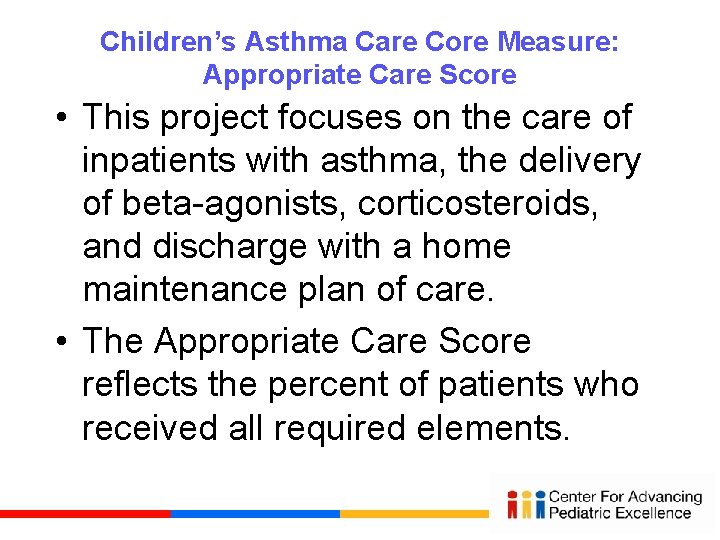 Children's Asthma Care Core Measure: Appropriate Care Score

• This project focuses on the care of inpatients with asthma, the delivery of beta-agonists, corticosteroids, and discharge with a home maintenance plan of care.

• The Appropriate Care Score reflects the percent of patients who received all required elements.

Center For Advancing Pediatric Excellence